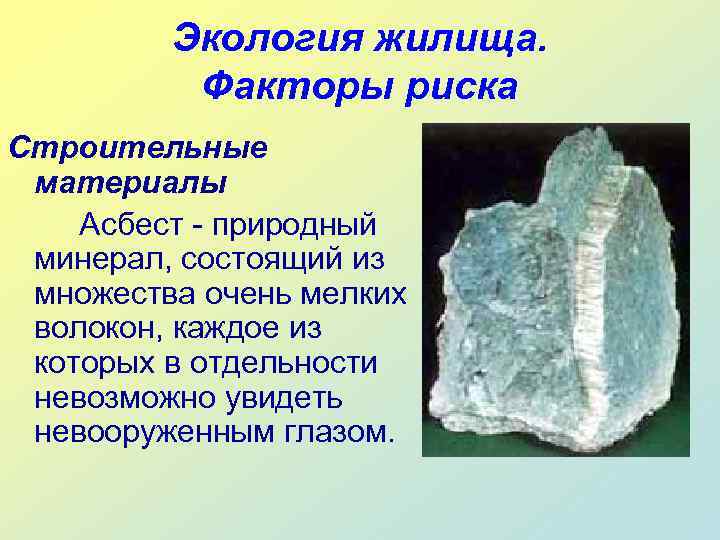 Экология жилища.
Факторы риска

Строительные материалы

Асбест - природный минерал, состоящий из множества очень мелких волокон, каждое из которых в отдельности невозможно увидеть невооруженным глазом.